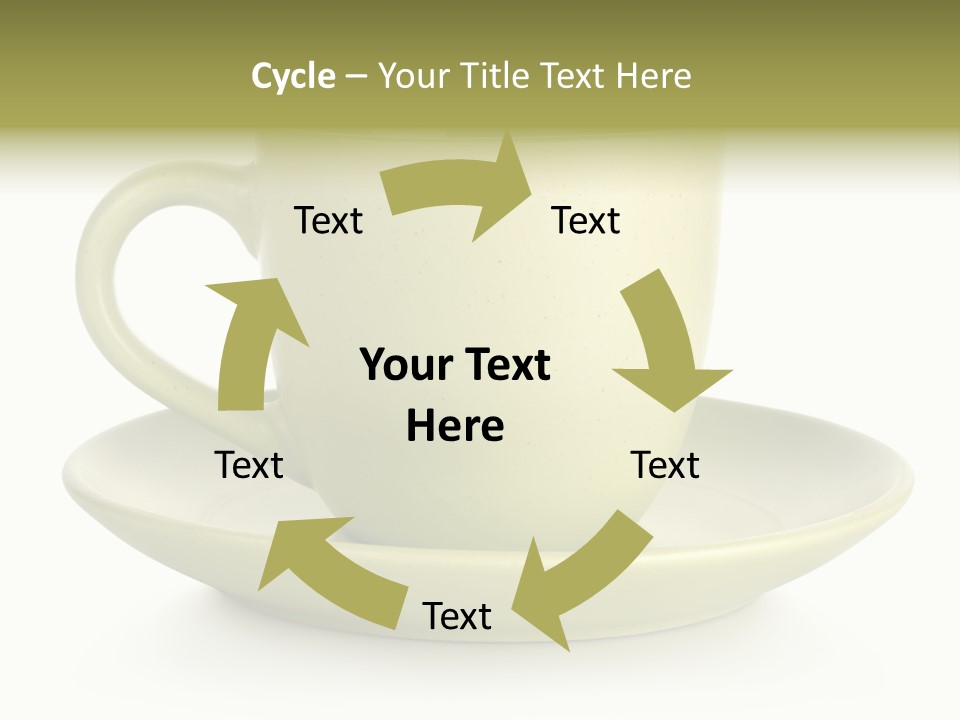 Cycle – Your Title Text Here

Text

Text

Your Text Here

Text

Text

Text